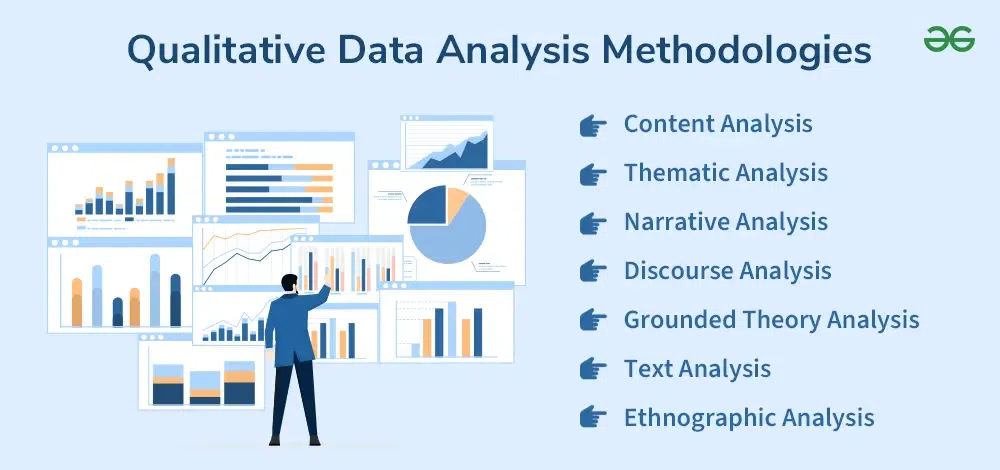 Qualitative Data Analysis Methodologies

Content Analysis
Thematic Analysis
Narrative Analysis
Discourse Analysis
Grounded Theory Analysis
Text Analysis
Ethnographic Analysis